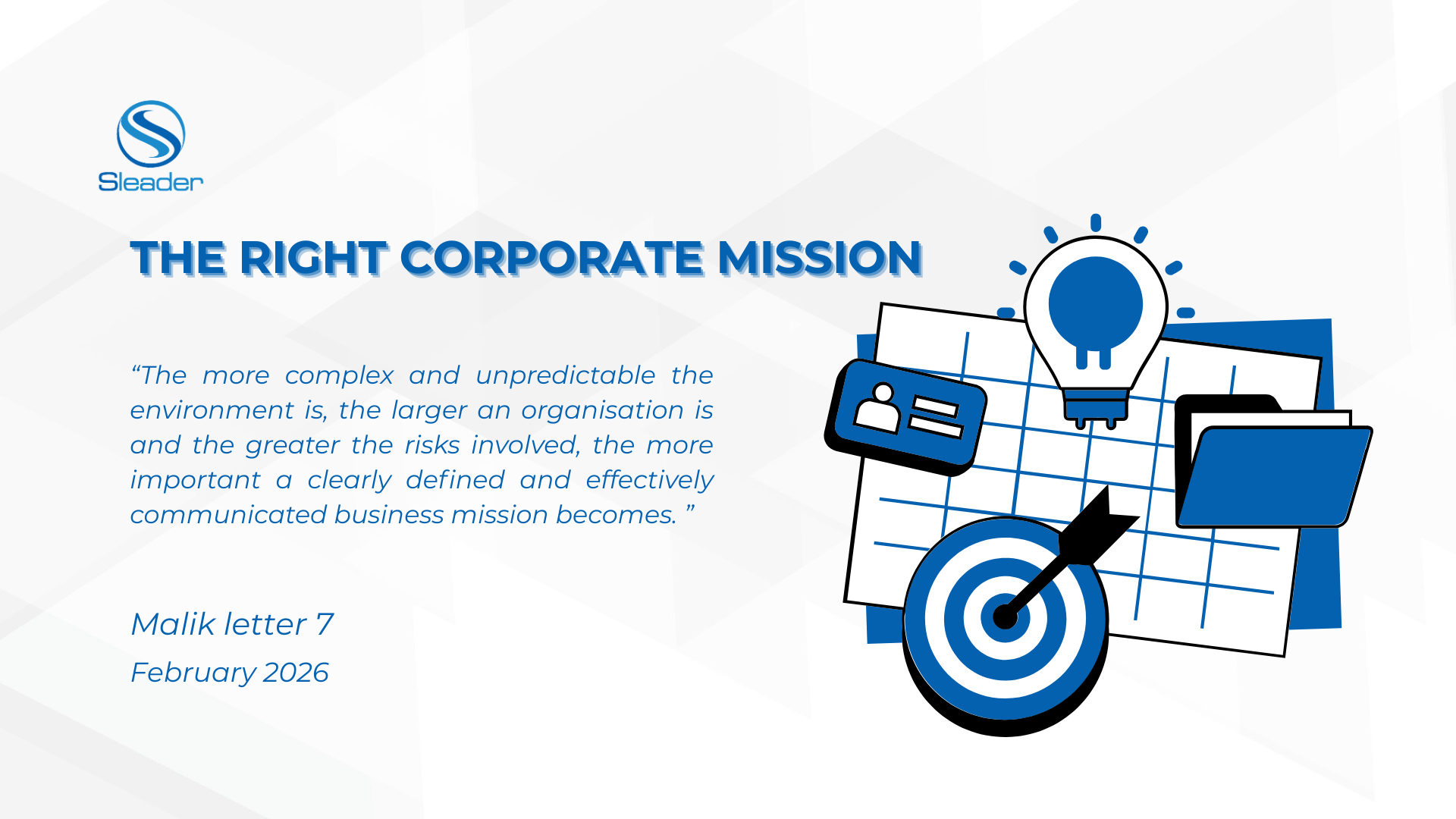 Sleader

THE RIGHT CORPORATE MISSION

“The more complex and unpredictable the environment is, the larger an organisation is and the greater the risks involved, the more important a clearly defined and effectively communicated business mission becomes. ”

Malik letter 7

February 2026